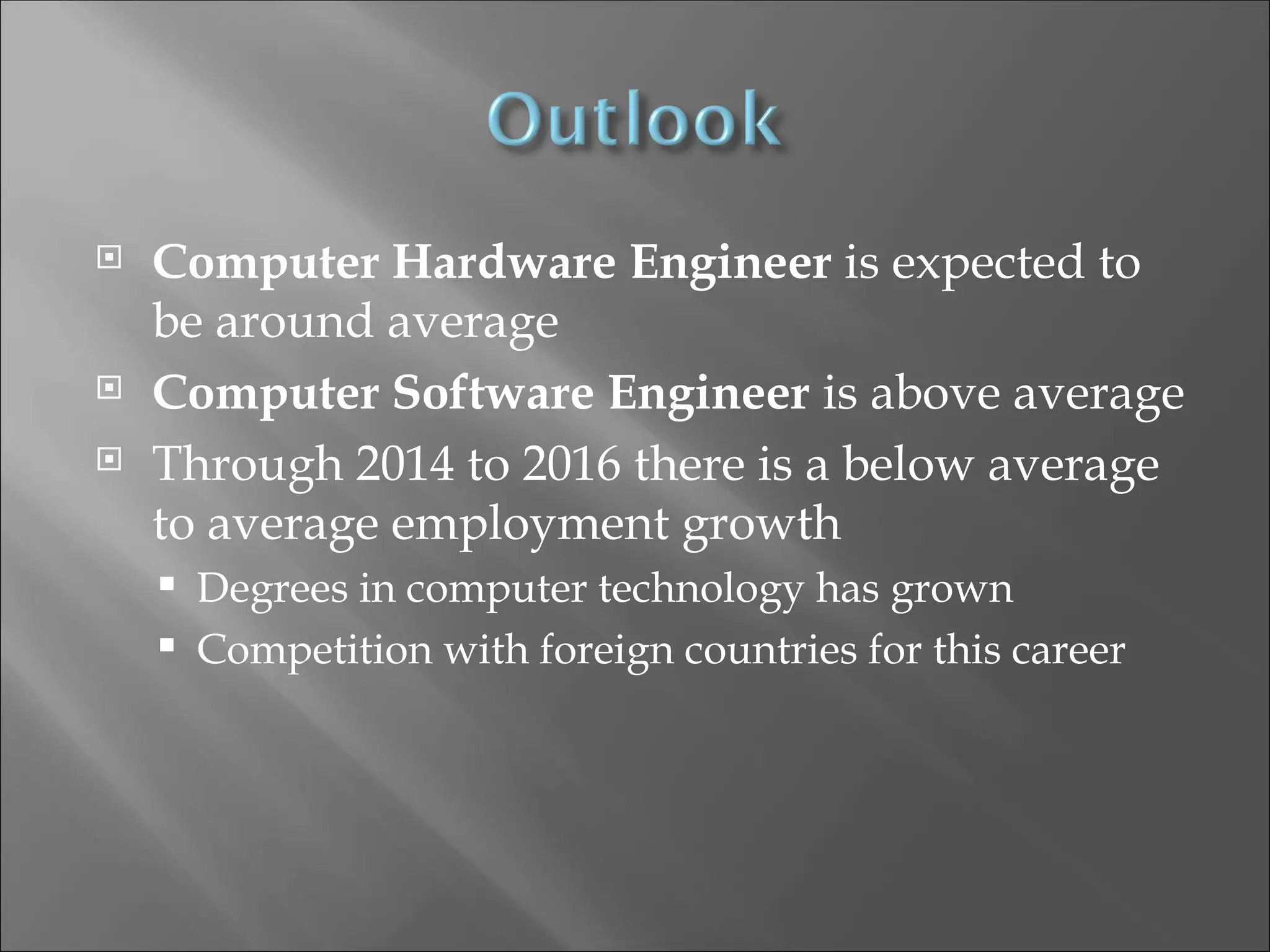 Outlook

Computer Hardware Engineer is expected to be around average

Computer Software Engineer is above average

Through 2014 to 2016 there is a below average to average employment growth

Degrees in computer technology has grown

Competition with foreign countries for this career